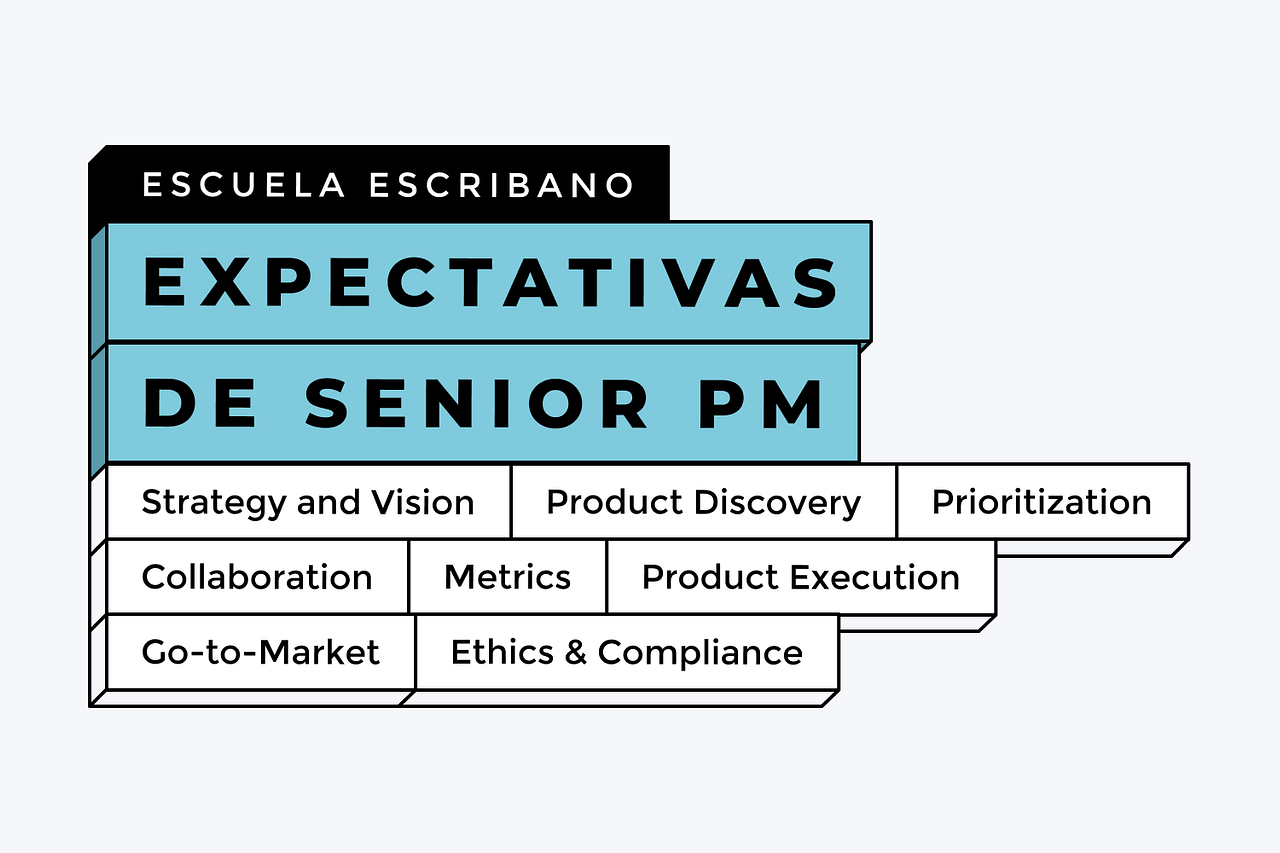 ESCUELA ESCRIBANO

EXPECTATIVAS DE SENIOR PM

Strategy and Vision
Product Discovery
Prioritization
Collaboration
Metrics
Product Execution
Go-to-Market
Ethics & Compliance